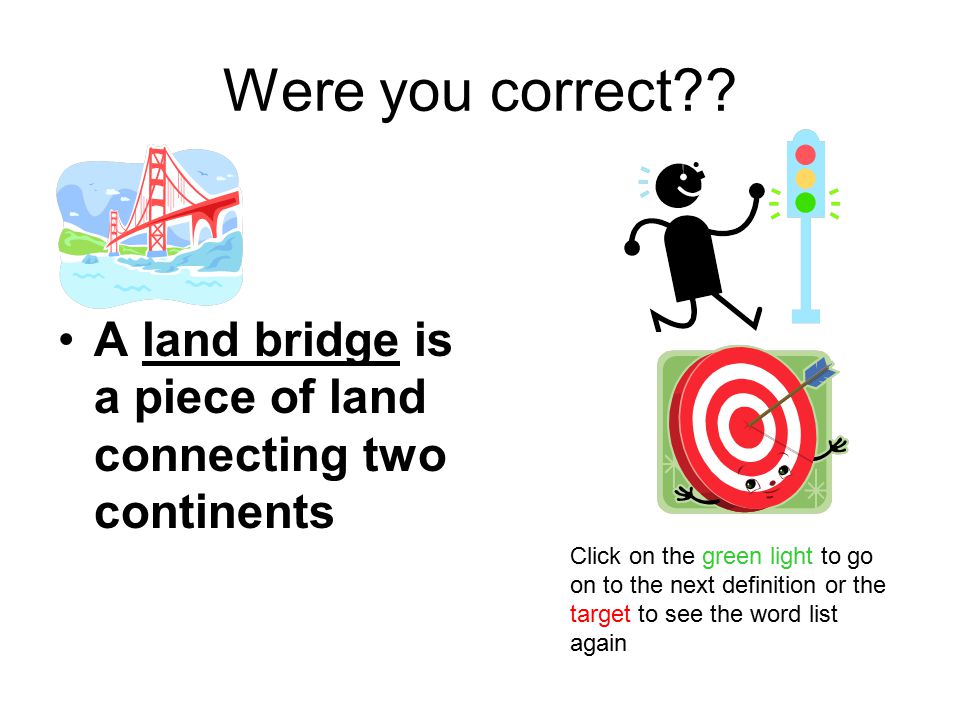 Were you correct??

• A land bridge is a piece of land connecting two continents

Click on the green light to go on to the next definition or the target to see the word list again